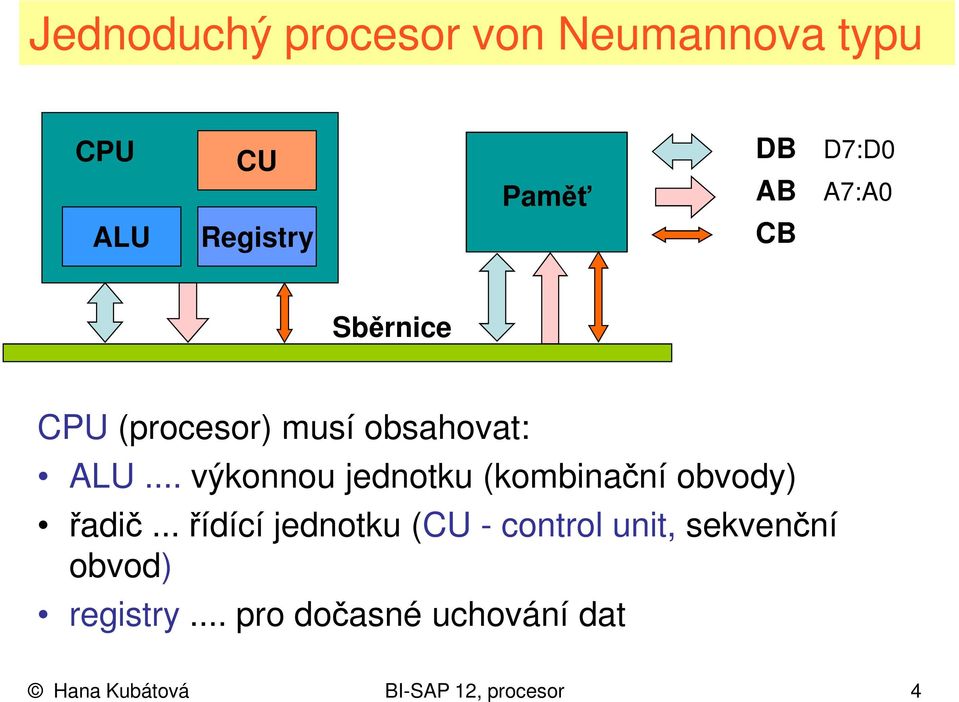 Jednoduchý procesor von Neumannova typu

CPU

CU

ALU

Registry

Paměť

DB D7:D0

AB A7:A0

CB

Sběrnice

CPU (procesor) musí obsahovat:

• ALU .... výkonnou jednotku (kombinační obvody)

• řadič ... řídící jednotku (CU - control unit, sekvenční obvod)

• registry .... pro dočasné uchování dat

© Hana Kubátová BI-SAP 12, procesor 4